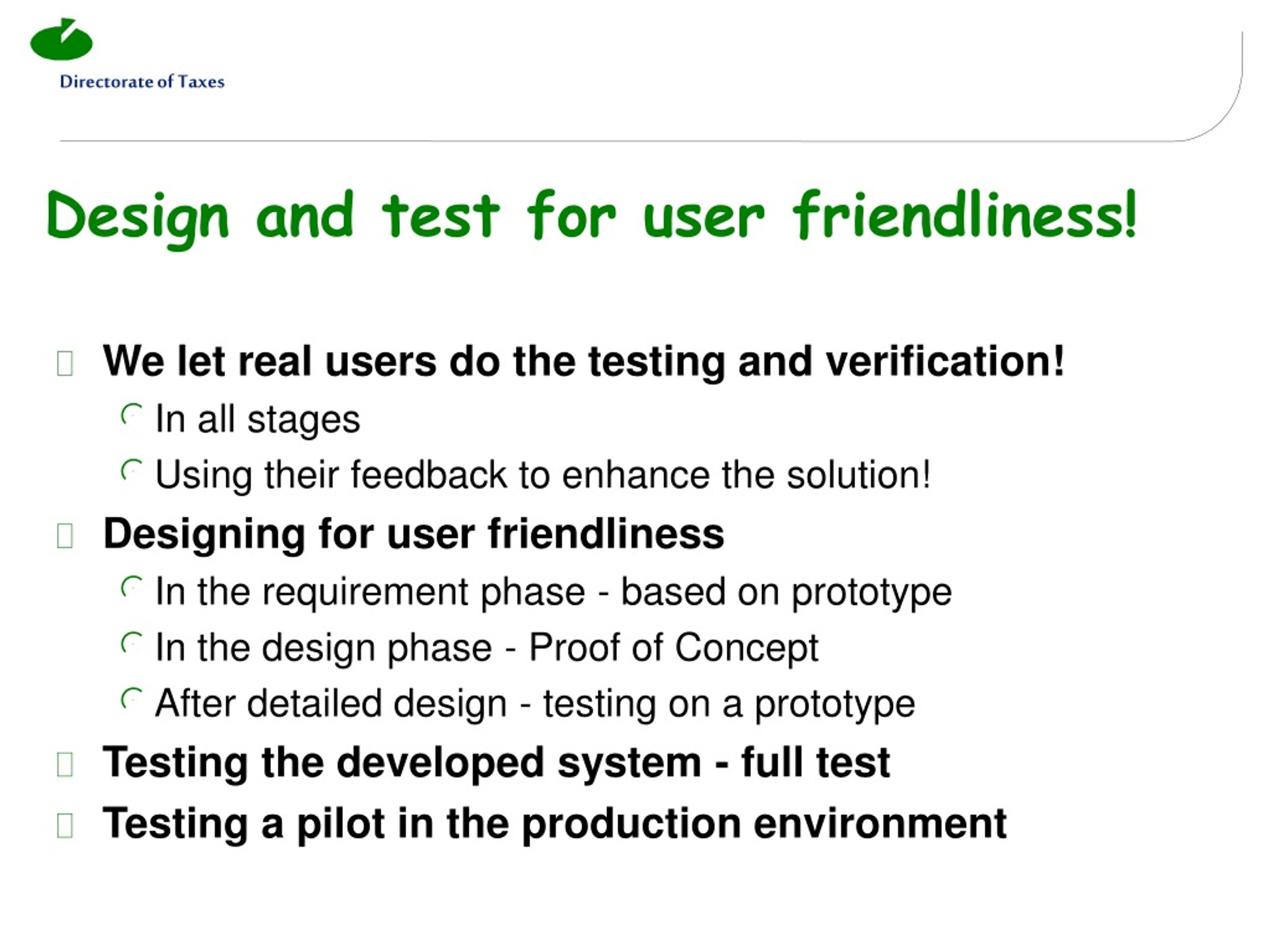 Directorate of Taxes

Design and test for user friendliness!

We let real users do the testing and verification!
In all stages
Using their feedback to enhance the solution!
Designing for user friendliness
In the requirement phase - based on prototype
In the design phase - Proof of Concept
After detailed design - testing on a prototype
Testing the developed system - full test
Testing a pilot in the production environment